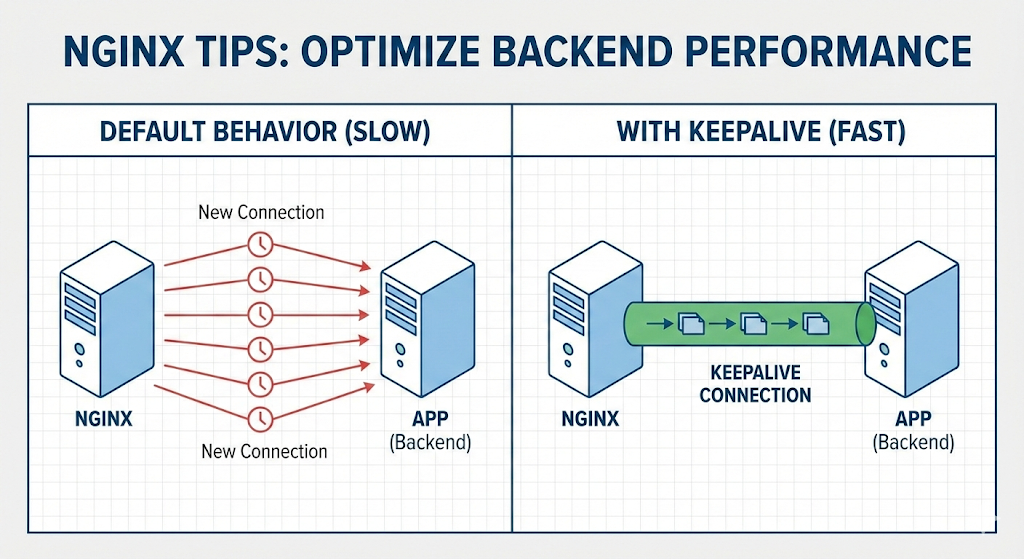 NGINX TIPS: OPTIMIZE BACKEND PERFORMANCE

DEFAULT BEHAVIOR (SLOW)

New Connection

NGINX

APP
(Backend)

New Connection

WITH KEEPALIVE (FAST)

NGINX

KEEPALIVE
CONNECTION

APP
(Backend)